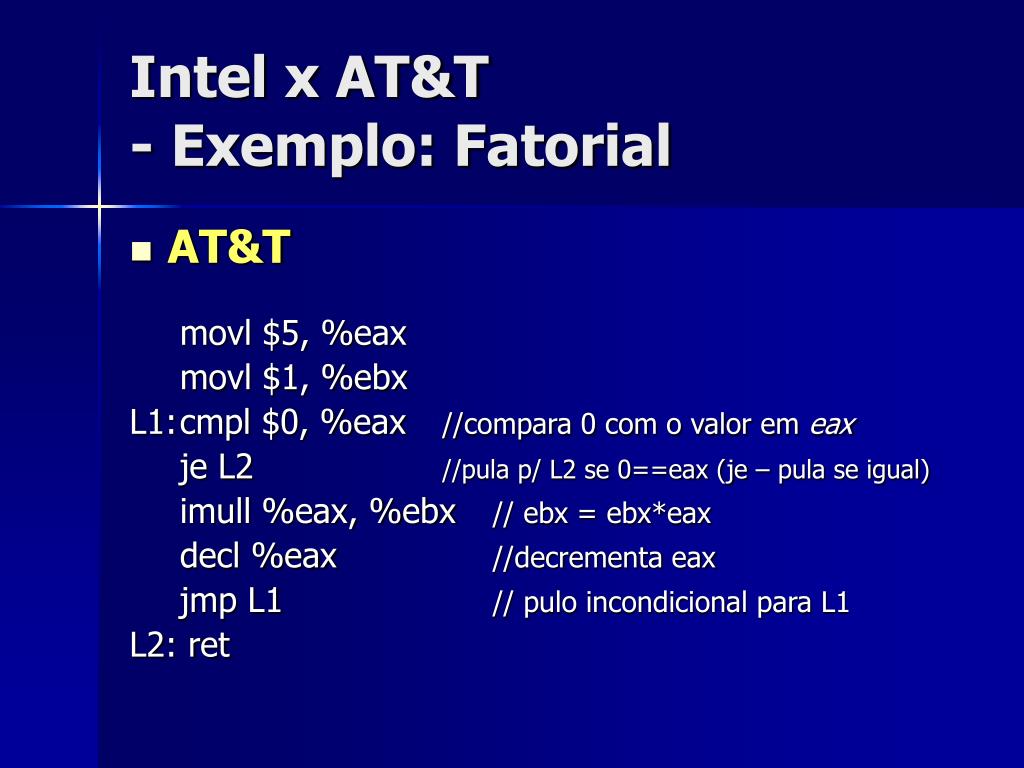 Intel x AT&T
- Exemplo: Fatorial

AT&T

movl \$5, %eax
movl \$1, %ebx
L1: cmpl \$0, %eax //compara 0 com o valor em eax
je L2 //pula p/ L2 se 0==eax (je – pula se igual)
imull %eax, %ebx // ebx = ebx*eax
decl %eax //decrementa eax
jmp L1 // pulo incondicional para L1
L2: ret